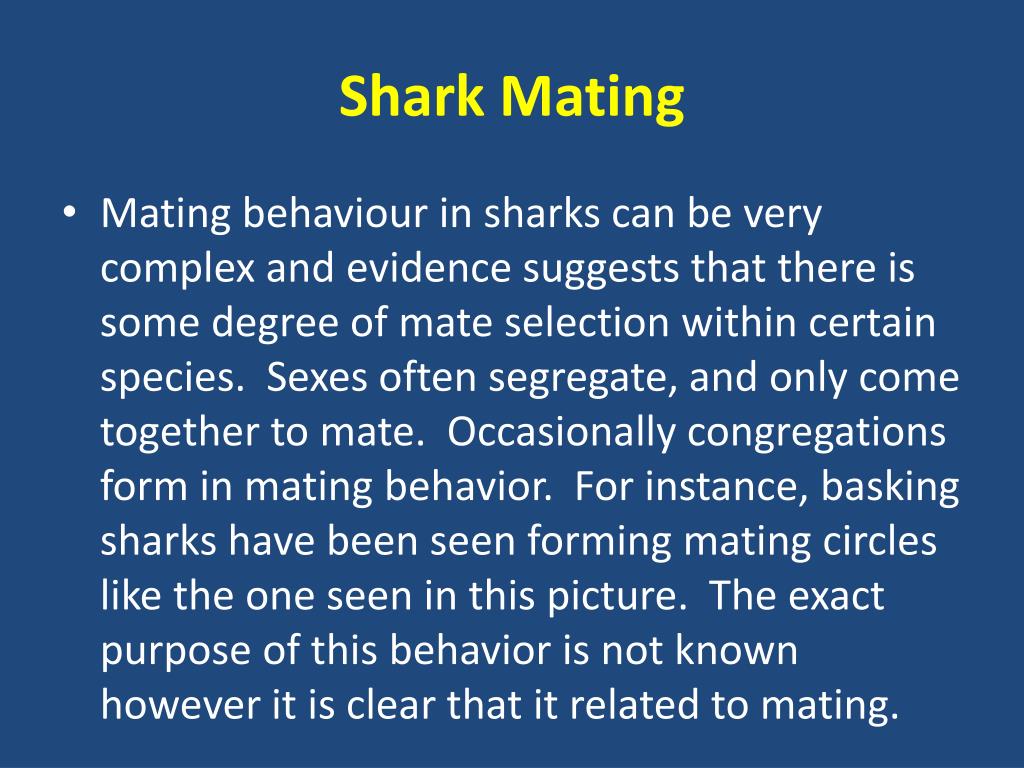 Shark Mating

• Mating behaviour in sharks can be very complex and evidence suggests that there is some degree of mate selection within certain species. Sexes often segregate, and only come together to mate. Occasionally congregations form in mating behavior. For instance, basking sharks have been seen forming mating circles like the one seen in this picture. The exact purpose of this behavior is not known however it is clear that it related to mating.